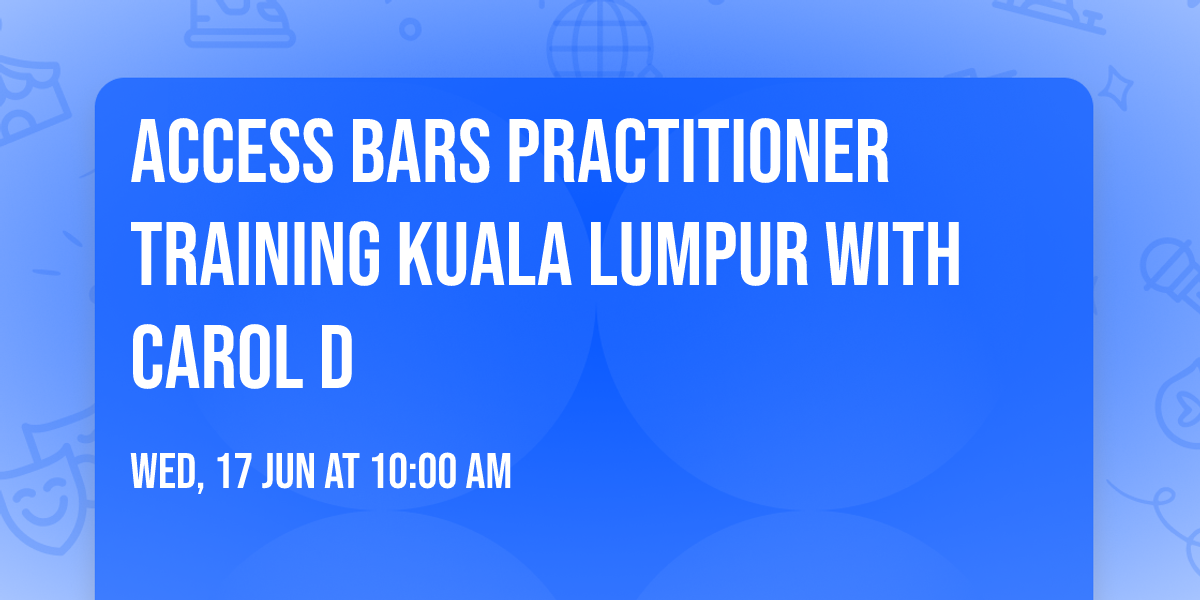 ACCESS BARS PRACTITIONER TRAINING KUALA LUMPUR WITH CAROL D

WED, 17 JUN AT 10:00 AM